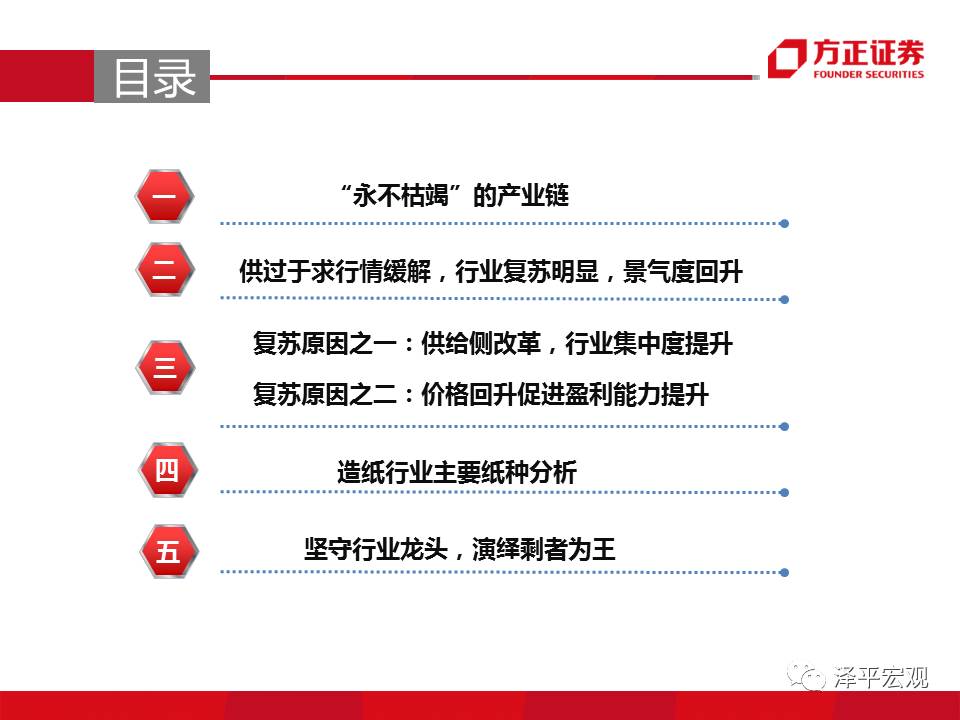 目录

方正证券
FOUNDER SECURITIES

一 “永不枯竭”的产业链

二 供过于求行情缓解，行业复苏明显，景气度回升

三 复苏原因之一：供给侧改革，行业集中度提升
复苏原因之二：价格回升促进盈利能力提升

四 造纸行业主要纸种分析

五 坚守行业龙头，演绎剩者为王

泽平宏观